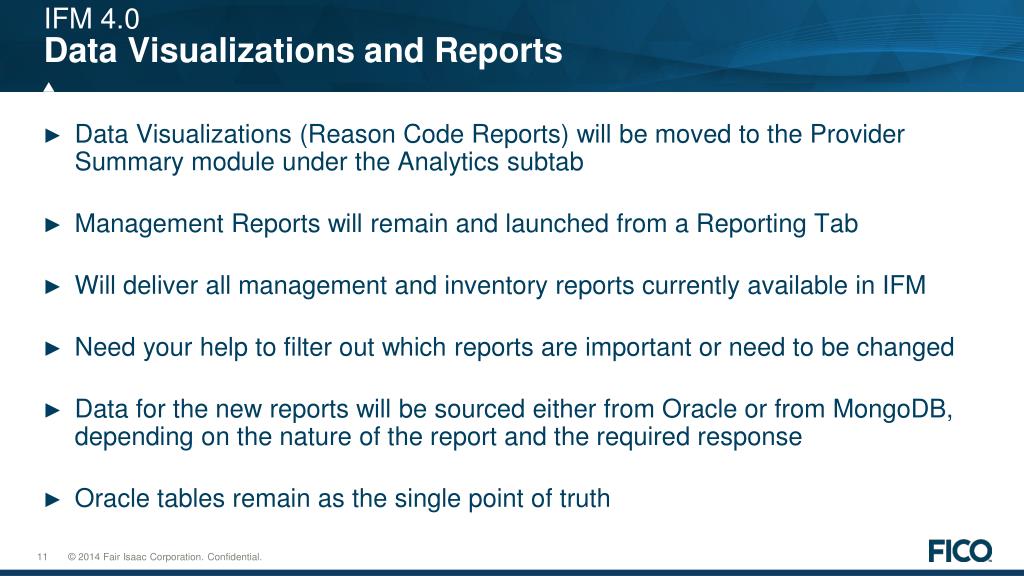 IFM 4.0
Data Visualizations and Reports

► Data Visualizations (Reason Code Reports) will be moved to the Provider Summary module under the Analytics subtab

► Management Reports will remain and launched from a Reporting Tab

► Will deliver all management and inventory reports currently available in IFM

► Need your help to filter out which reports are important or need to be changed

► Data for the new reports will be sourced either from Oracle or from MongoDB, depending on the nature of the report and the required response

► Oracle tables remain as the single point of truth

11 © 2014 Fair Isaac Corporation. Confidential.

FICO